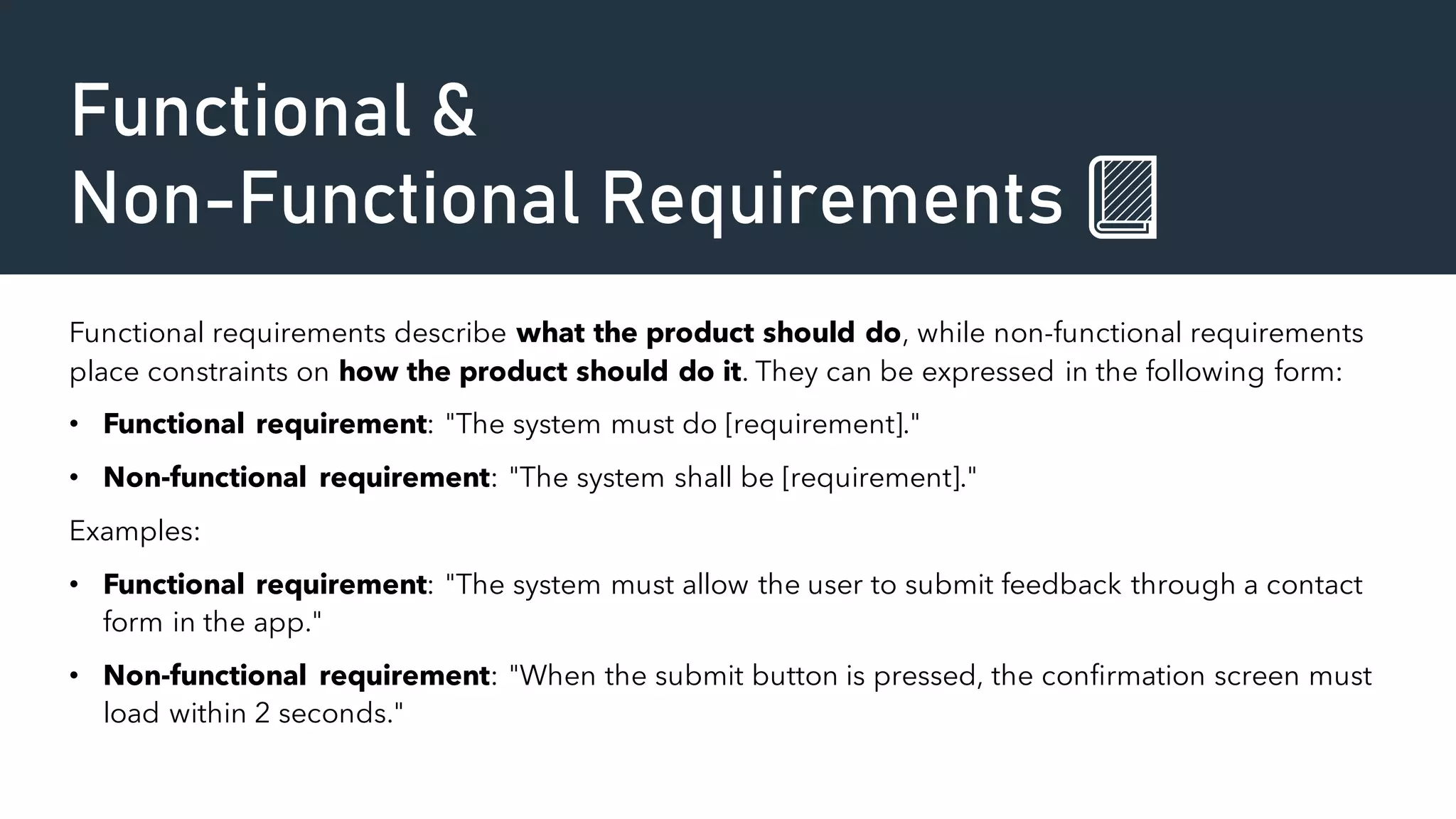 Functional &
Non-Functional Requirements

Functional requirements describe what the product should do, while non-functional requirements place constraints on how the product should do it. They can be expressed in the following form:

• Functional requirement: "The system must do [requirement]."
• Non-functional requirement: "The system shall be [requirement]."

Examples:

• Functional requirement: "The system must allow the user to submit feedback through a contact form in the app."
• Non-functional requirement: "When the submit button is pressed, the confirmation screen must load within 2 seconds."